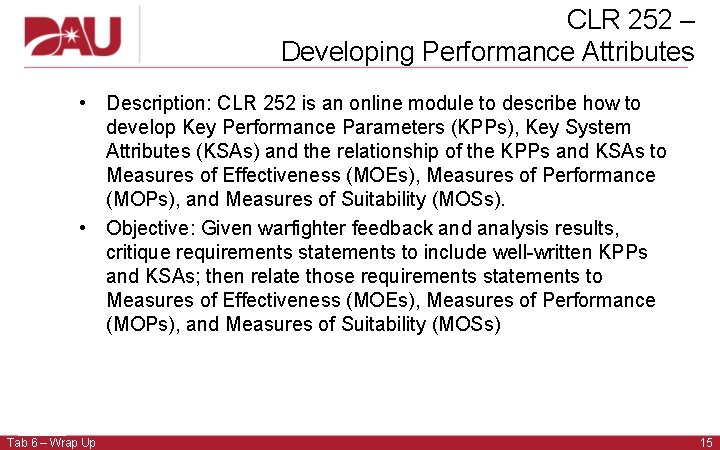 DAU

CLR 252 – Developing Performance Attributes

• Description: CLR 252 is an online module to describe how to develop Key Performance Parameters (KPPs), Key System Attributes (KSAs) and the relationship of the KPPs and KSAs to Measures of Effectiveness (MOEs), Measures of Performance (MOPs), and Measures of Suitability (MOSs).

• Objective: Given warfighter feedback and analysis results, critique requirements statements to include well-written KPPs and KSAs; then relate those requirements statements to Measures of Effectiveness (MOEs), Measures of Performance (MOPs), and Measures of Suitability (MOSs)

Tab 6 – Wrap Up

15